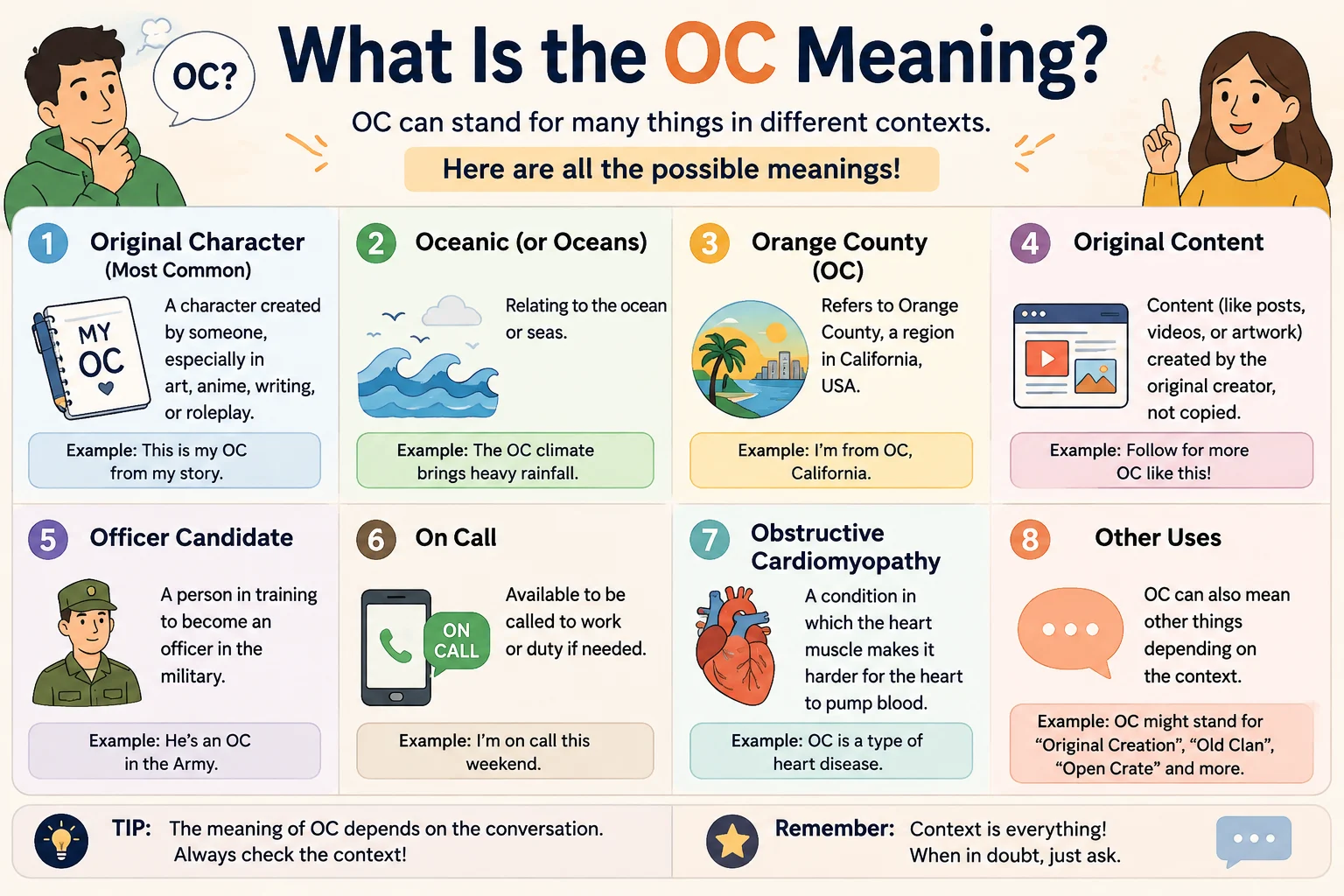 OC?

What Is the OC Meaning?

OC can stand for many things in different contexts.

Here are all the possible meanings!

1 Original Character (Most Common)

MY OC

A character created by someone, especially in art, anime, writing, or roleplay.

Example: This is my OC from my story.

2 Oceanic (or Oceans)

Relating to the ocean or seas.

Example: The OC climate brings heavy rainfall.

3 Orange County (OC)

Refers to Orange County, a region in California, USA.

Example: I'm from OC, California.

4 Original Content

Content (like posts, videos, or artwork) created by the original creator, not copied.

Example: Follow for more OC like this!

5 Officer Candidate

A person in training to become an officer in the military.

Example: He's an OC in the Army.

6 On Call

ON CALL

Available to be called to work or duty if needed.

Example: I'm on call this weekend.

7 Obstructive Cardiomyopathy

A condition in which the heart muscle makes it harder for the heart to pump blood.

Example: OC is a type of heart disease.

8 Other Uses

OC can also mean other things depending on the context.

Example: OC might stand for "Original Creation", "Old Clan", "Open Crate" and more.

TIP: The meaning of OC depends on the conversation. Always check the context!

Remember: Context is everything! When in doubt, just ask.